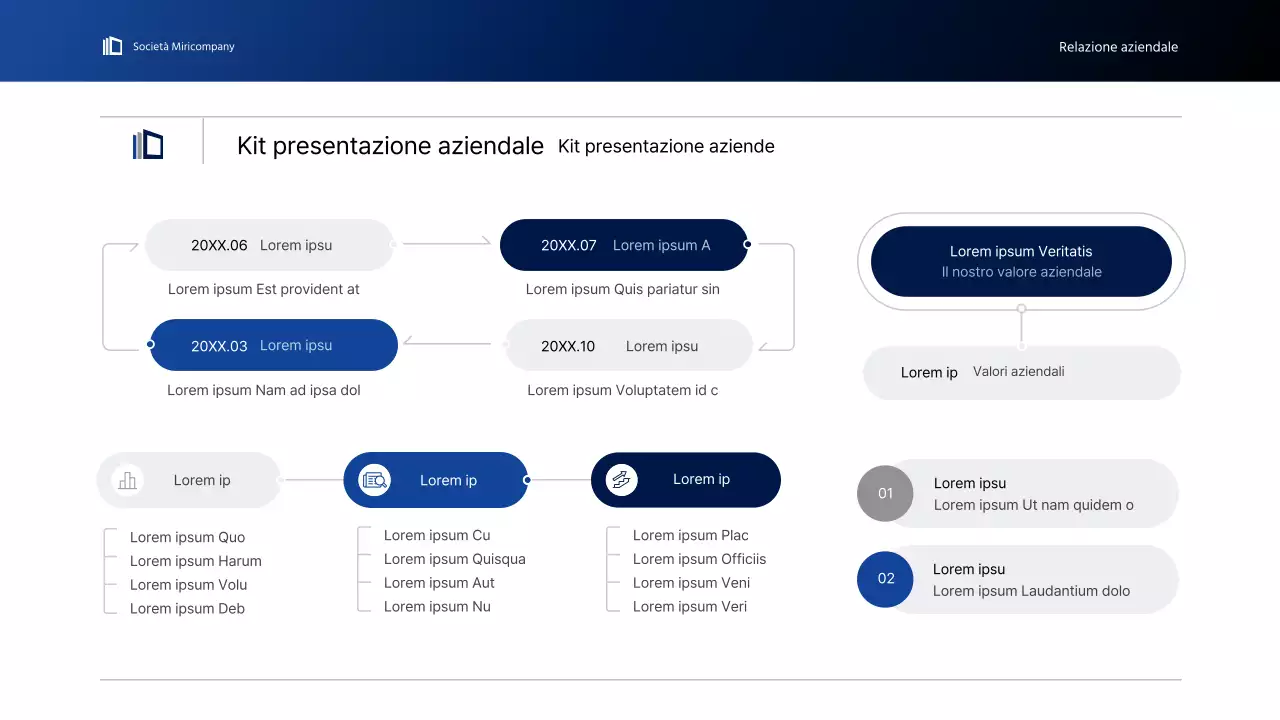 Società Miricompany

Relazione aziendale

Kit presentazione aziendale Kit presentazione aziende

20XX.06 Lorem ipsu
Lorem ipsum Est provident at

20XX.07 Lorem ipsum A
Lorem ipsum Quis pariatur sin

20XX.03 Lorem ipsu
Lorem ipsum Nam ad ipsa dol

20XX.10 Lorem ipsu
Lorem ipsum Voluptatem id c

Lorem ipsum Veritatis
Il nostro valore aziendale

Lorem ip Valori aziendali

Lorem ip
Lorem ipsum Quo
Lorem ipsum Harum
Lorem ipsum Volu
Lorem ipsum Deb

Lorem ip
Lorem ipsum Cu
Lorem ipsum Quisqua
Lorem ipsum Aut
Lorem ipsum Nu

Lorem ip
Lorem ipsum Plac
Lorem ipsum Officiis
Lorem ipsum Veni
Lorem ipsum Veri

01 Lorem ipsu
Lorem ipsum Ut nam quidem o

02 Lorem ipsu
Lorem ipsum Laudantium dolo